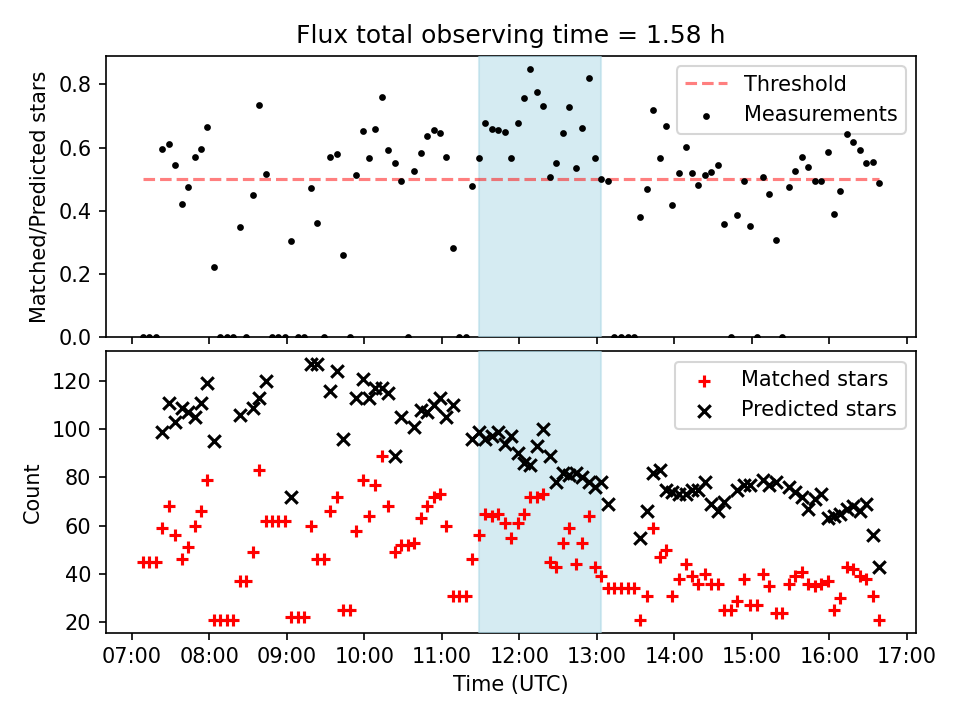 Flux total observing time = 1.58 h

Matched/Predicted stars

0.8
0.6
0.4
0.2
0.0

Threshold
Measurements

Count

120
100
80
60
40
20

Matched stars
Predicted stars

07:00 08:00 09:00 10:00 11:00 12:00 13:00 14:00 15:00 16:00 17:00

Time (UTC)